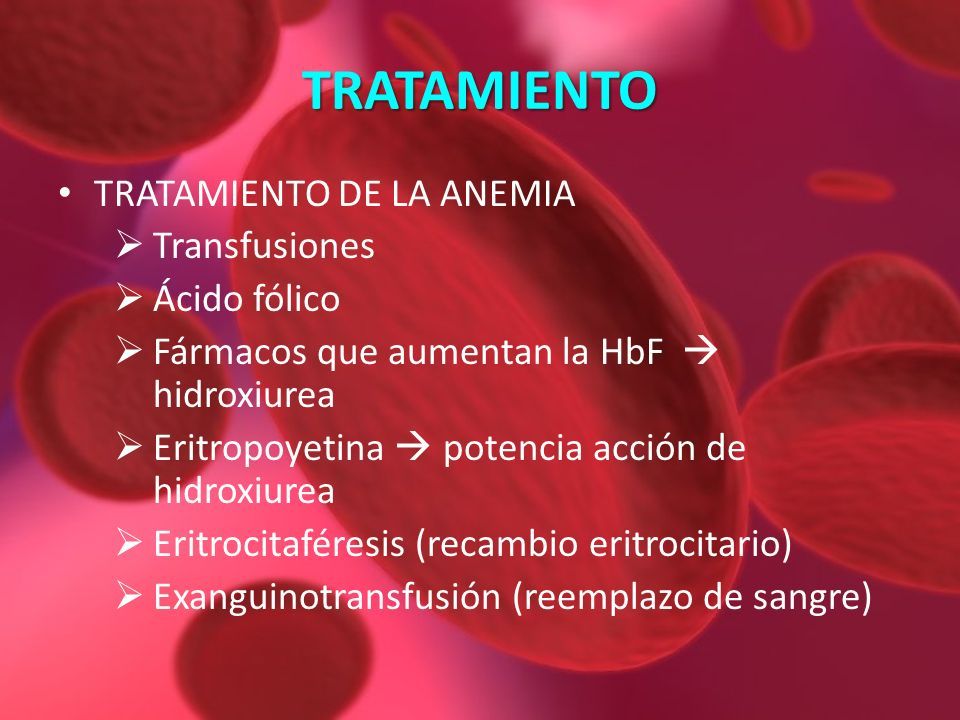 TRATAMIENTO

• TRATAMIENTO DE LA ANEMIA
  ➢ Transfusiones
  ➢ Ácido fólico
  ➢ Fármacos que aumentan la HbF → hidroxiurea
  ➢ Eritropoyetina → potencia acción de hidroxiurea
  ➢ Eritrocitaféresis (recambio eritrocitario)
  ➢ Exanguinotransfusión (reemplazo de sangre)